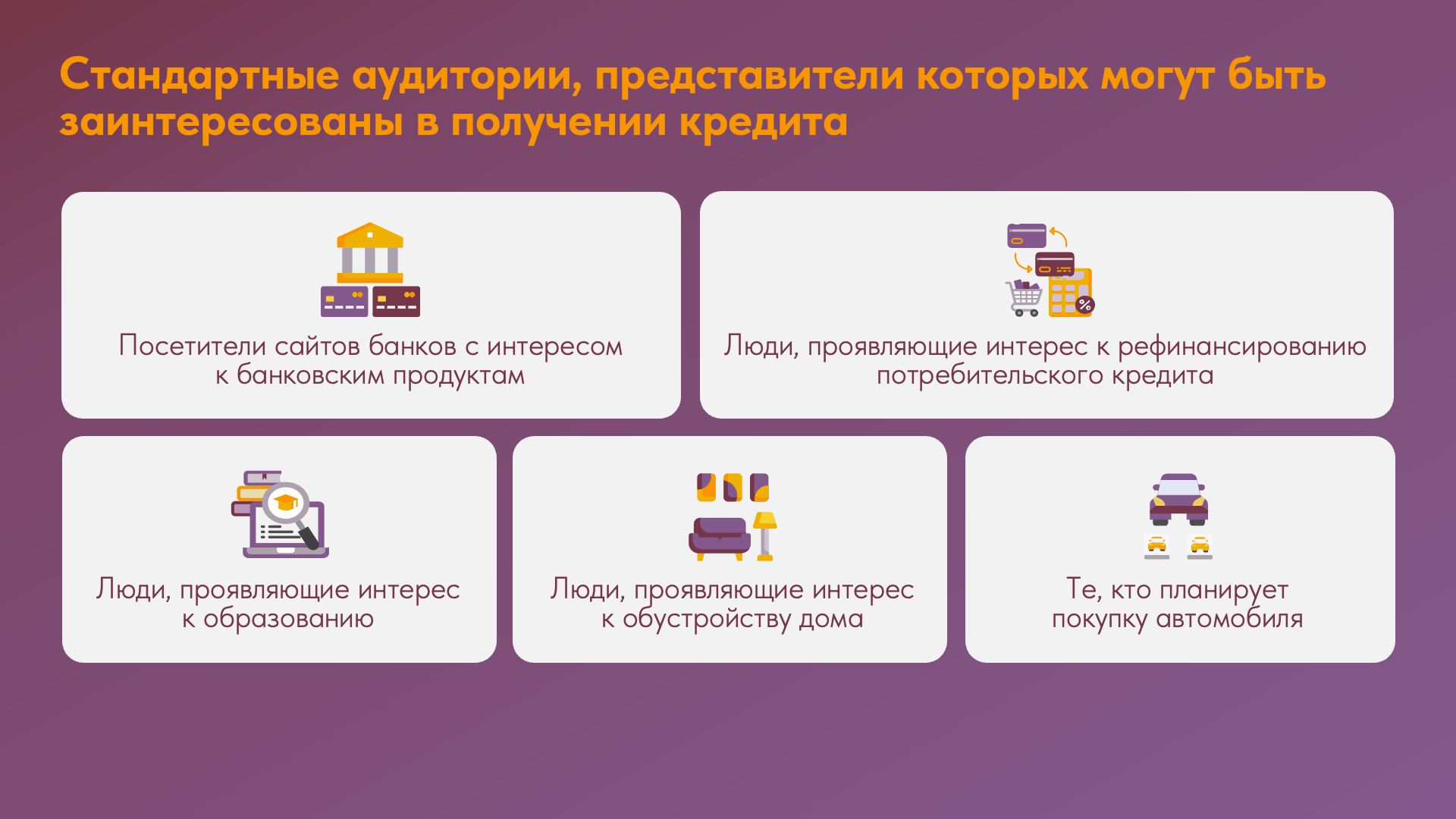 Стандартные аудитории, представители которых могут быть заинтересованы в получении кредита

Посетители сайтов банков с интересом к банковским продуктам

Люди, проявляющие интерес к рефинансированию потребительского кредита

Люди, проявляющие интерес к образованию

Люди, проявляющие интерес к обустройству дома

Те, кто планирует покупку автомобиля